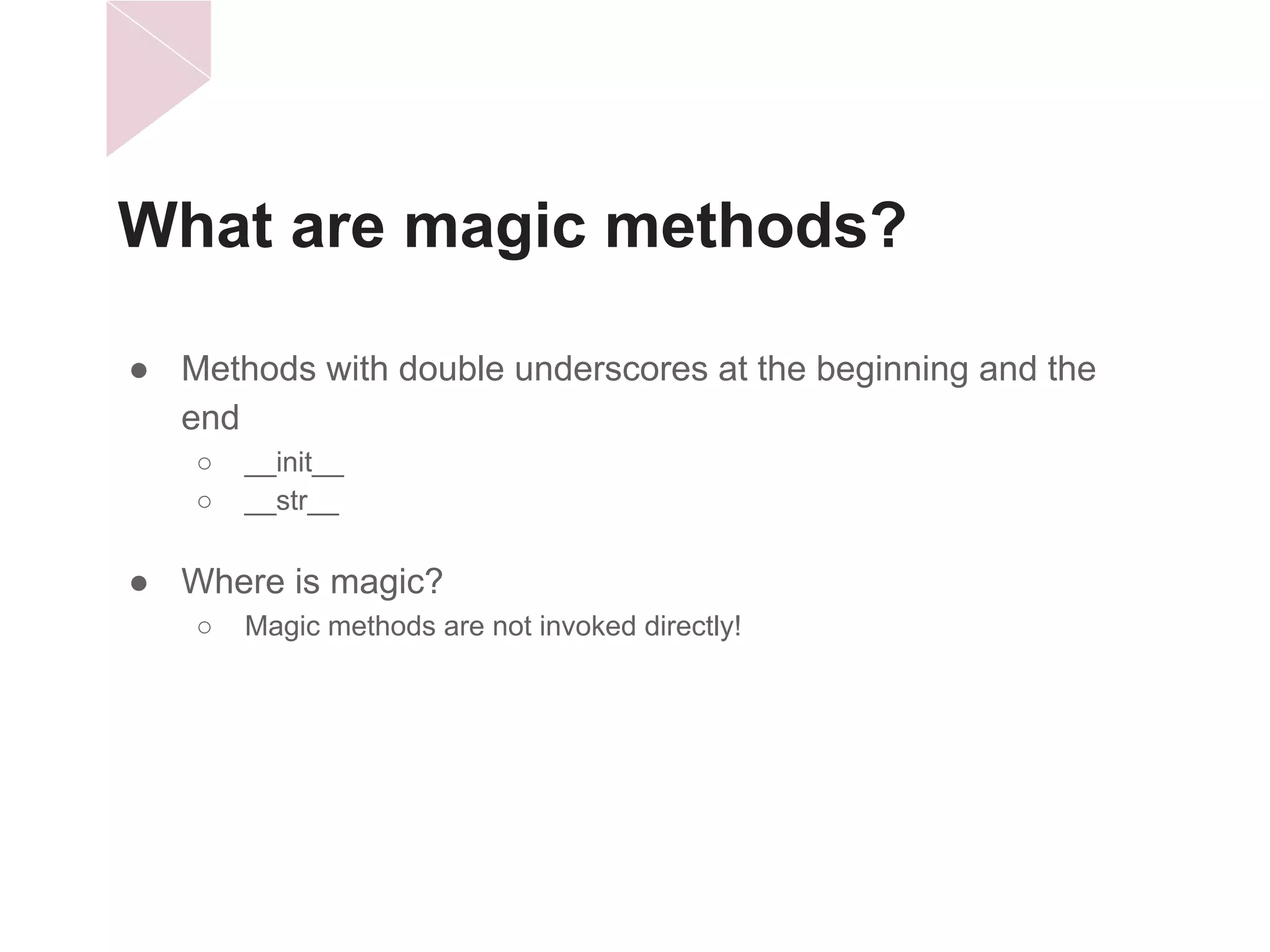 What are magic methods?

● Methods with double underscores at the beginning and the end
 ○ \_\_init\_\_
 ○ \_\_str\_\_

● Where is magic?
 ○ Magic methods are not invoked directly!